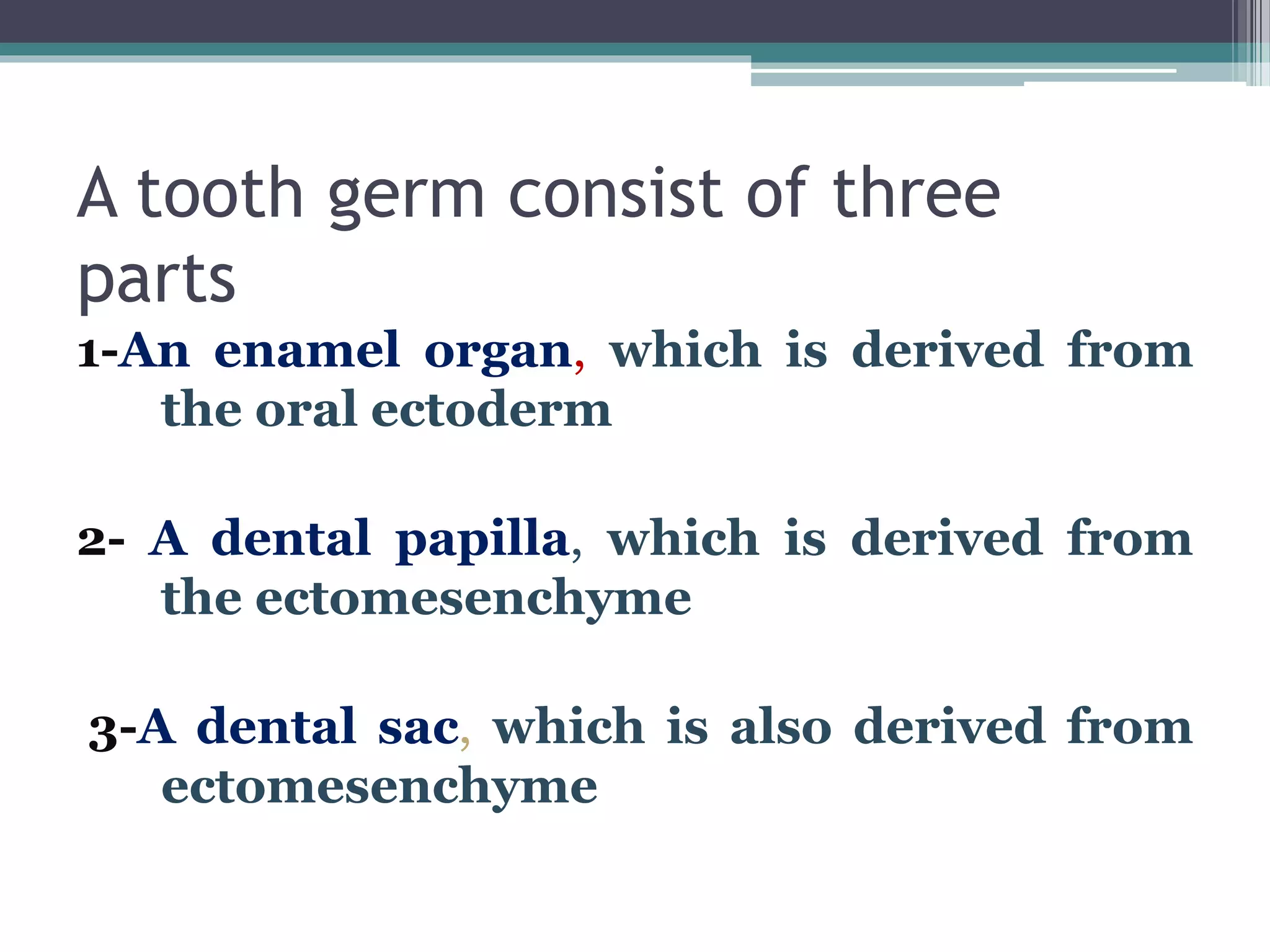 A tooth germ consist of three parts

1-An enamel organ, which is derived from the oral ectoderm

2- A dental papilla, which is derived from the ectomesenchyme

3-A dental sac, which is also derived from ectomesenchyme